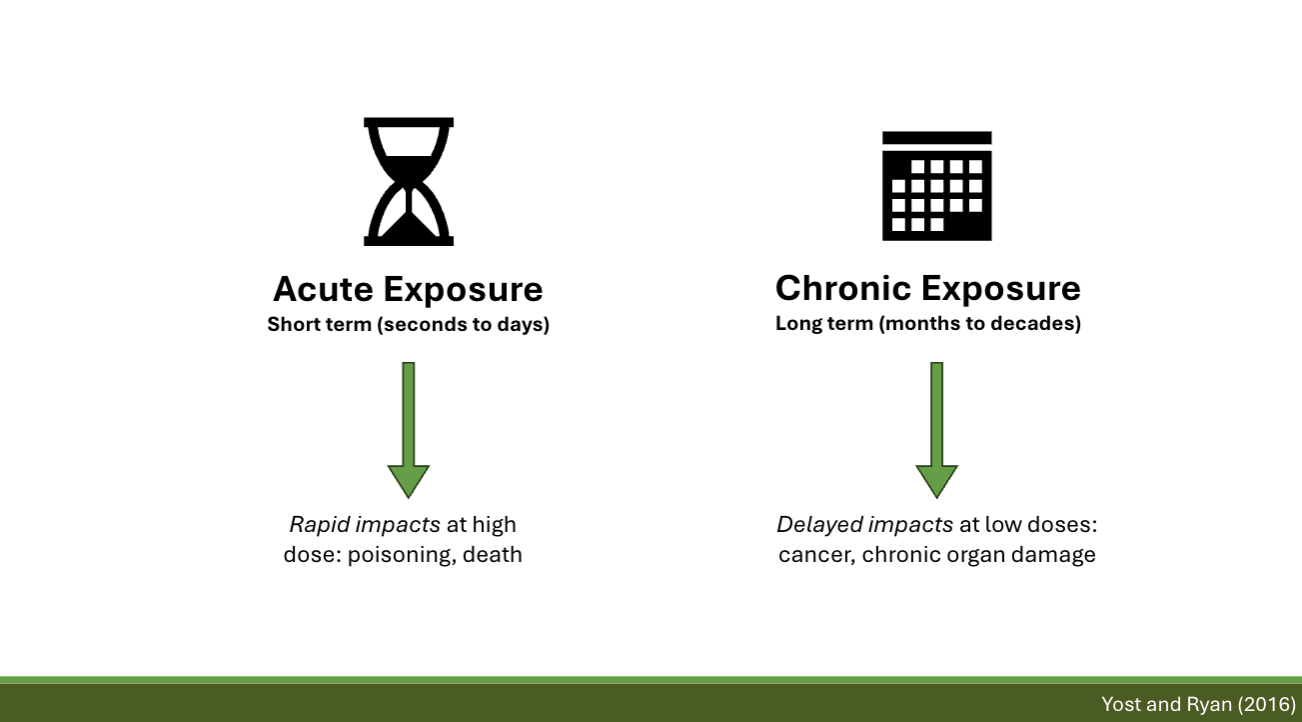 Acute Exposure
Short term (seconds to days)

Rapid impacts at high dose: poisoning, death

Chronic Exposure
Long term (months to decades)

Delayed impacts at low doses: cancer, chronic organ damage

Yost and Ryan (2016)